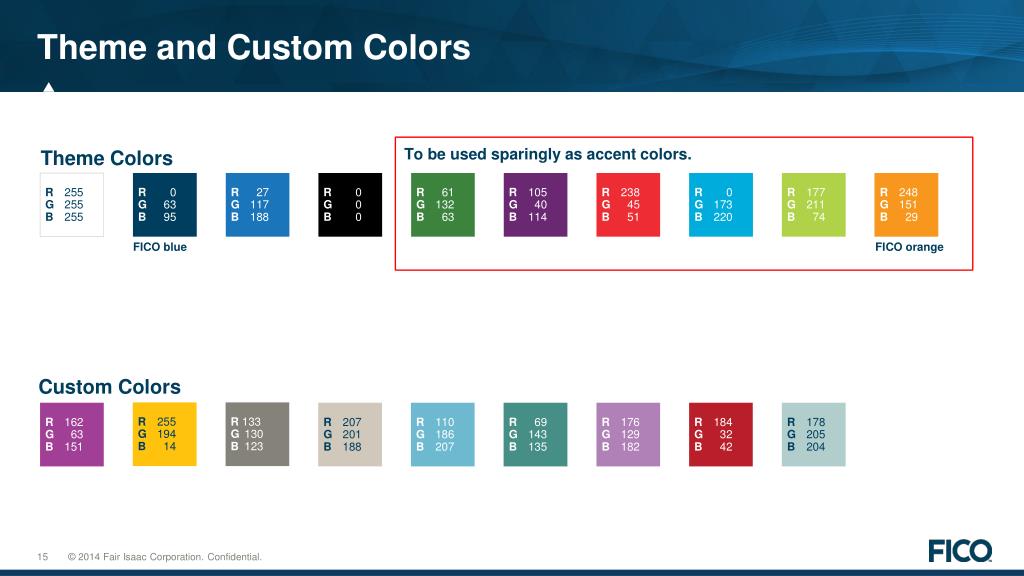 Theme and Custom Colors

Theme Colors

To be used sparingly as accent colors.

R 255
G 255
B 255

R 0
G 63
B 95

FICO blue

R 27
G 117
B 188

R 0
G 0
B 0

R 61
G 132
B 63

R 105
G 40
B 114

R 238
G 45
B 51

R 0
G 173
B 220

R 177
G 211
B 74

R 248
G 151
B 29

FICO orange

Custom Colors

R 162
G 63
B 151

R 255
G 194
B 14

R 133
G 130
B 123

R 207
G 201
B 188

R 110
G 186
B 207

R 69
G 143
B 135

R 176
G 129
B 182

R 184
G 32
B 42

R 178
G 205
B 204

15 © 2014 Fair Isaac Corporation. Confidential.

FICO